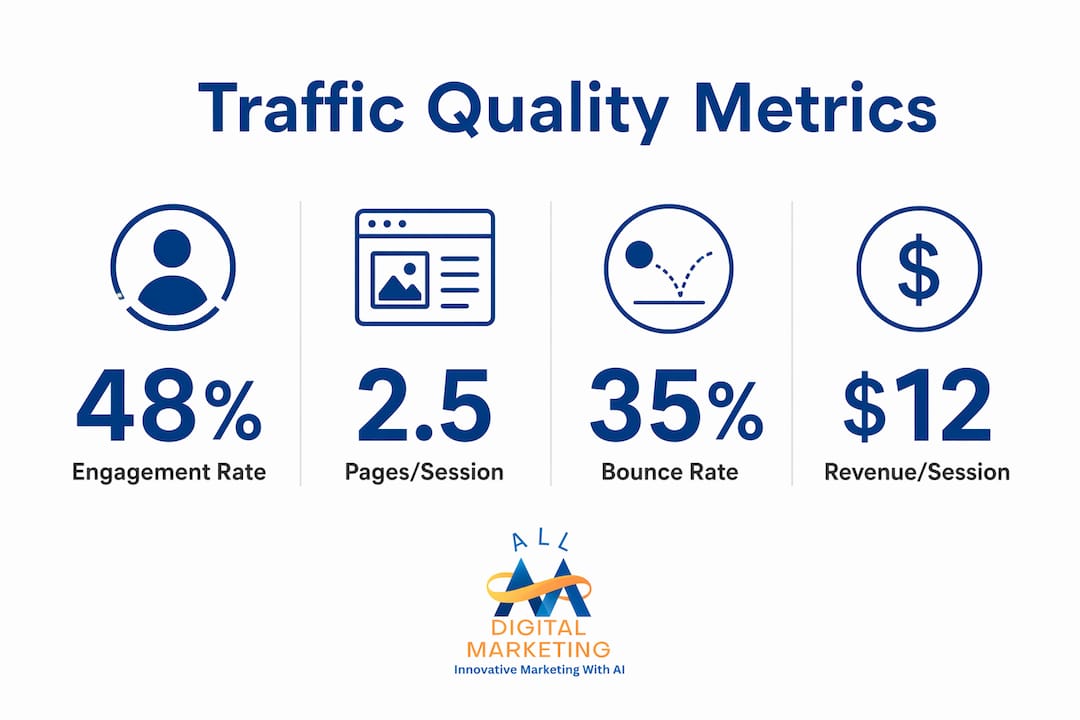 Traffic Quality Metrics

48%
Engagement Rate

2.5
Pages/Session

35%
Bounce Rate

$12
Revenue/Session

ALL
DIGITAL
MARKETING
Innovative Marketing With AI